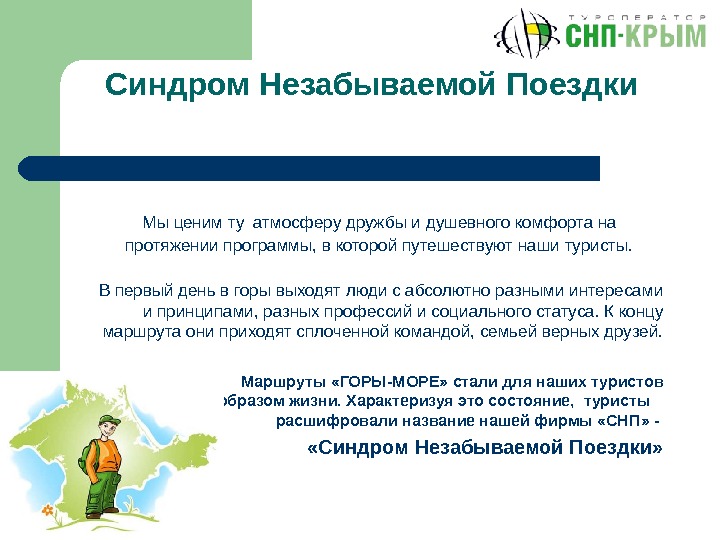 ТУРОПЕРАТОР
СНП-КРЫМ

Синдром Незабываемой Поездки

Мы ценим ту атмосферу дружбы и душевного комфорта на протяжении программы, в которой путешествуют наши туристы.

В первый день в горы выходят люди с абсолютно разными интересами и принципами, разных профессий и социального статуса. К концу маршрута они приходят сплоченной командой, семьей верных друзей.

Маршруты «ГОРЫ-МОРЕ» стали для наших туристов образом жизни. Характеризуя это состояние, туристы расшифровали название нашей фирмы «СНП» -

«Синдром Незабываемой Поездки»